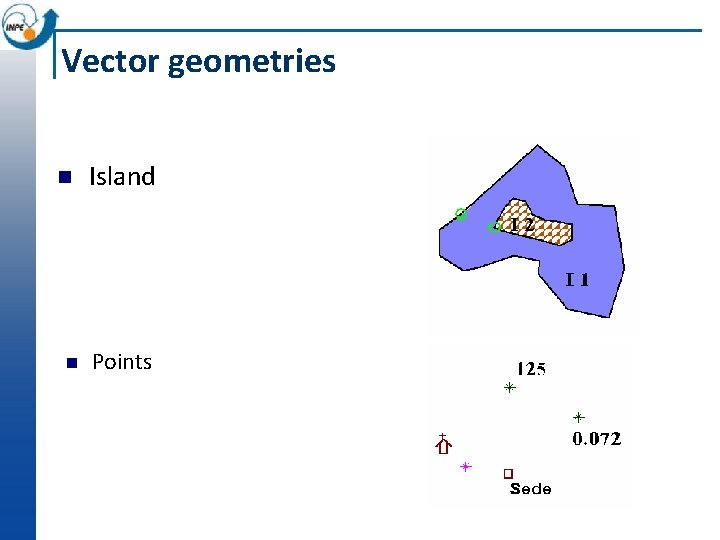 INPE

Vector geometries

Island

I 2

I 1

Points

125

0.072

Sede